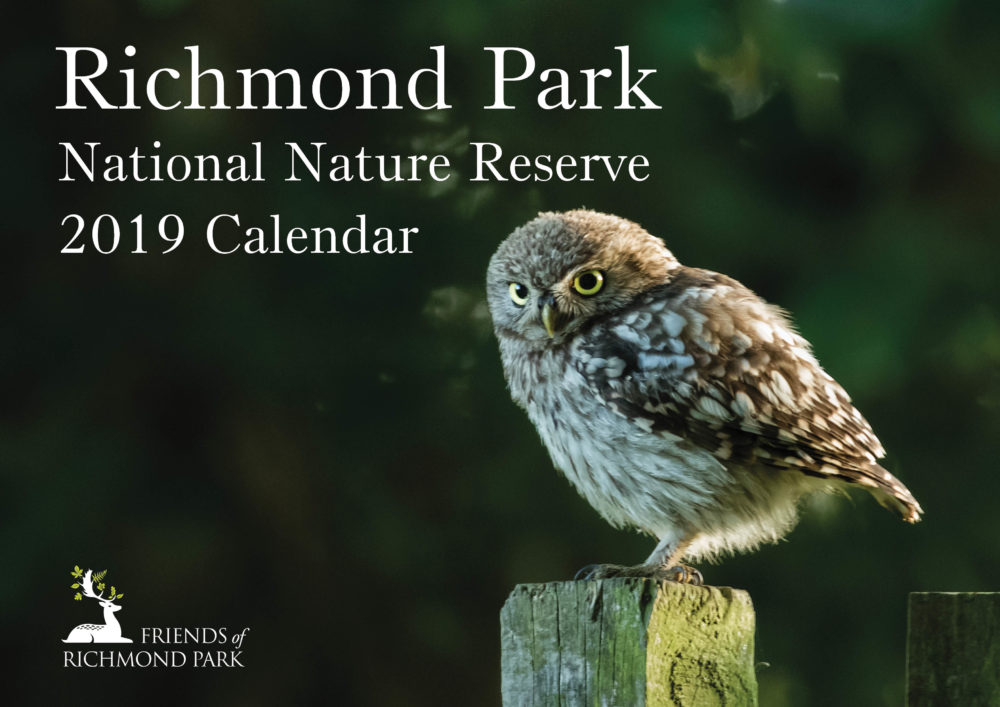 Richmond Park
National Nature Reserve
2019 Calendar

FRIENDS of
RICHMOND PARK